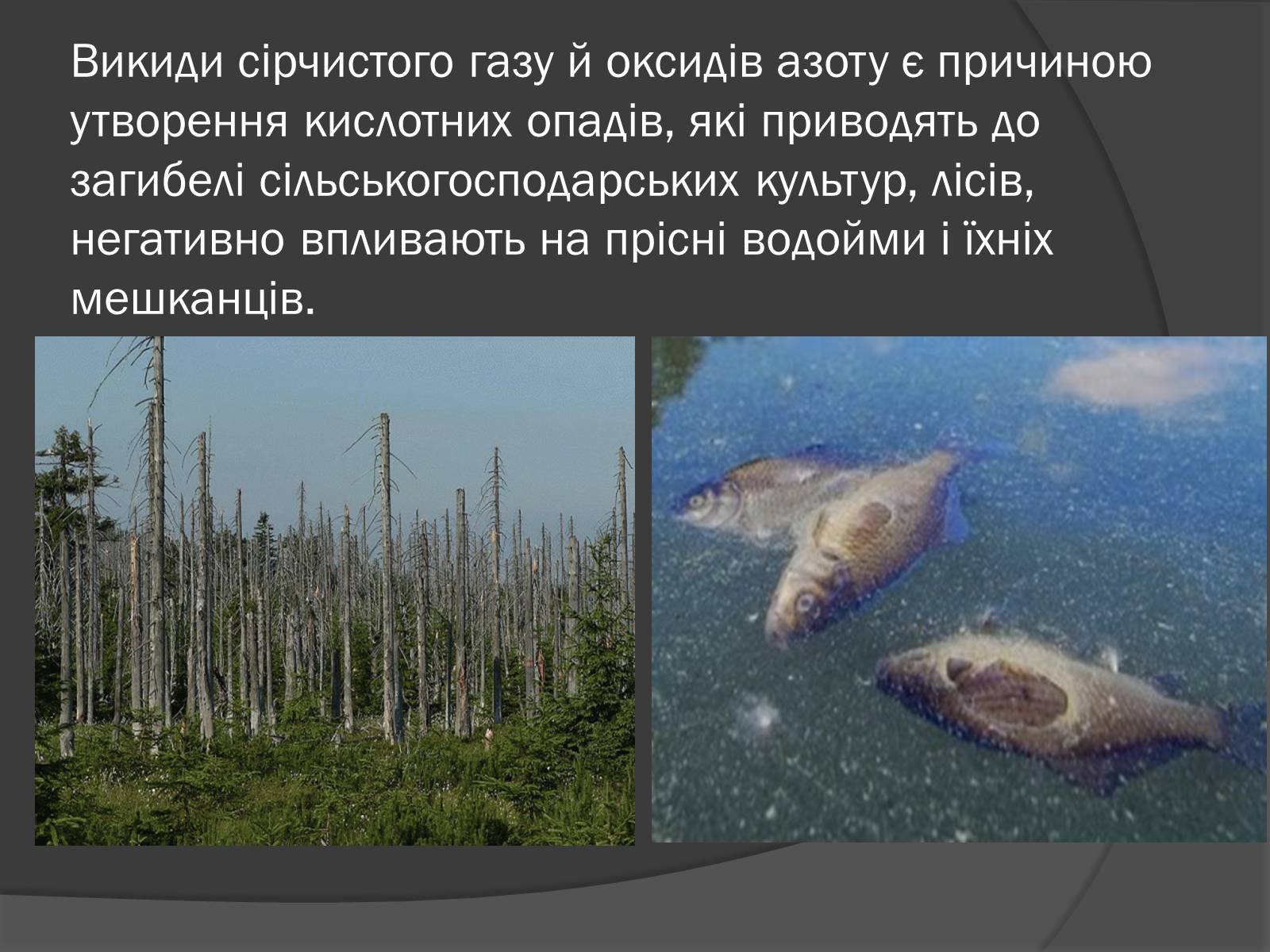 Викиди сірчистого газу й оксидів азоту є причиною утворення кислотних опадів, які приводять до загибелі сільськогосподарських культур, лісів, негативно впливають на прісні водойми і їхніх мешканців.